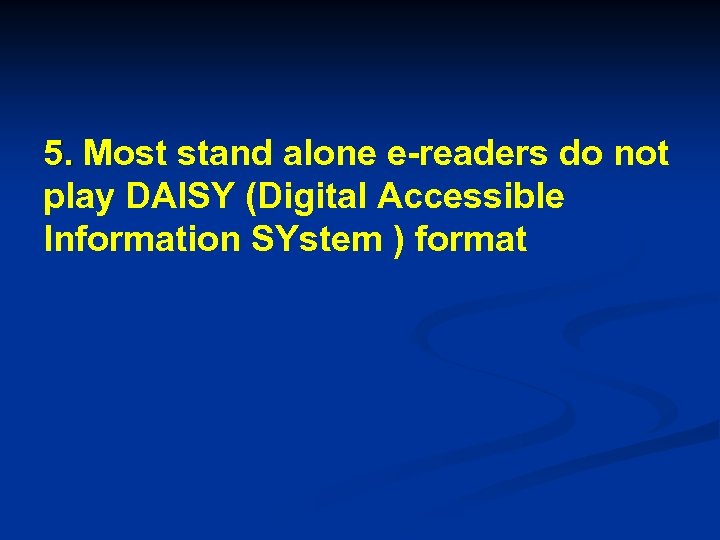 5. Most stand alone e-readers do not play DAISY (Digital Accessible Information SYstem ) format